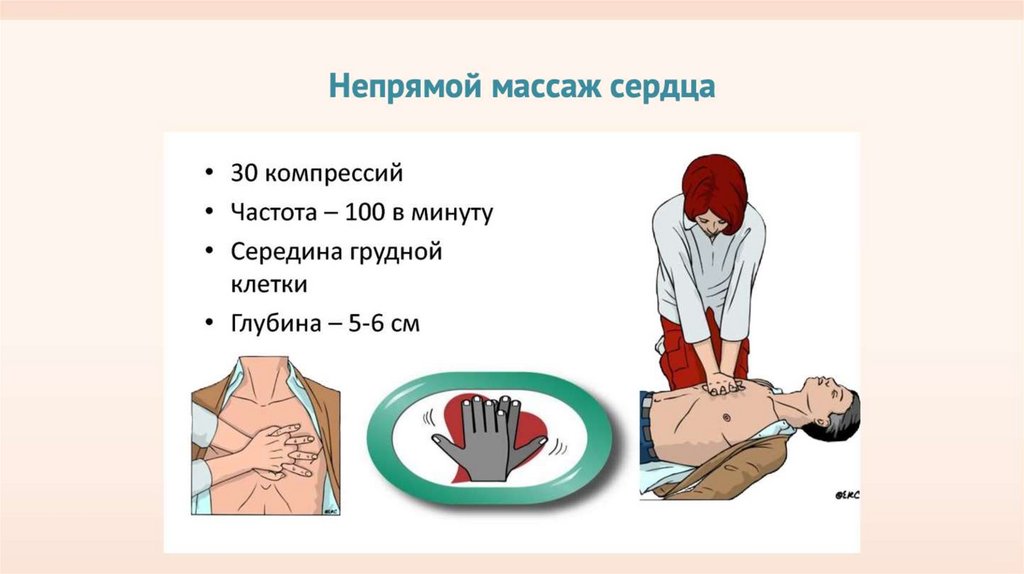 Непрямой массаж сердца

• 30 компрессий
• Частота – 100 в минуту
• Середина грудной клетки
• Глубина – 5-6 см

©ERC

©ERC